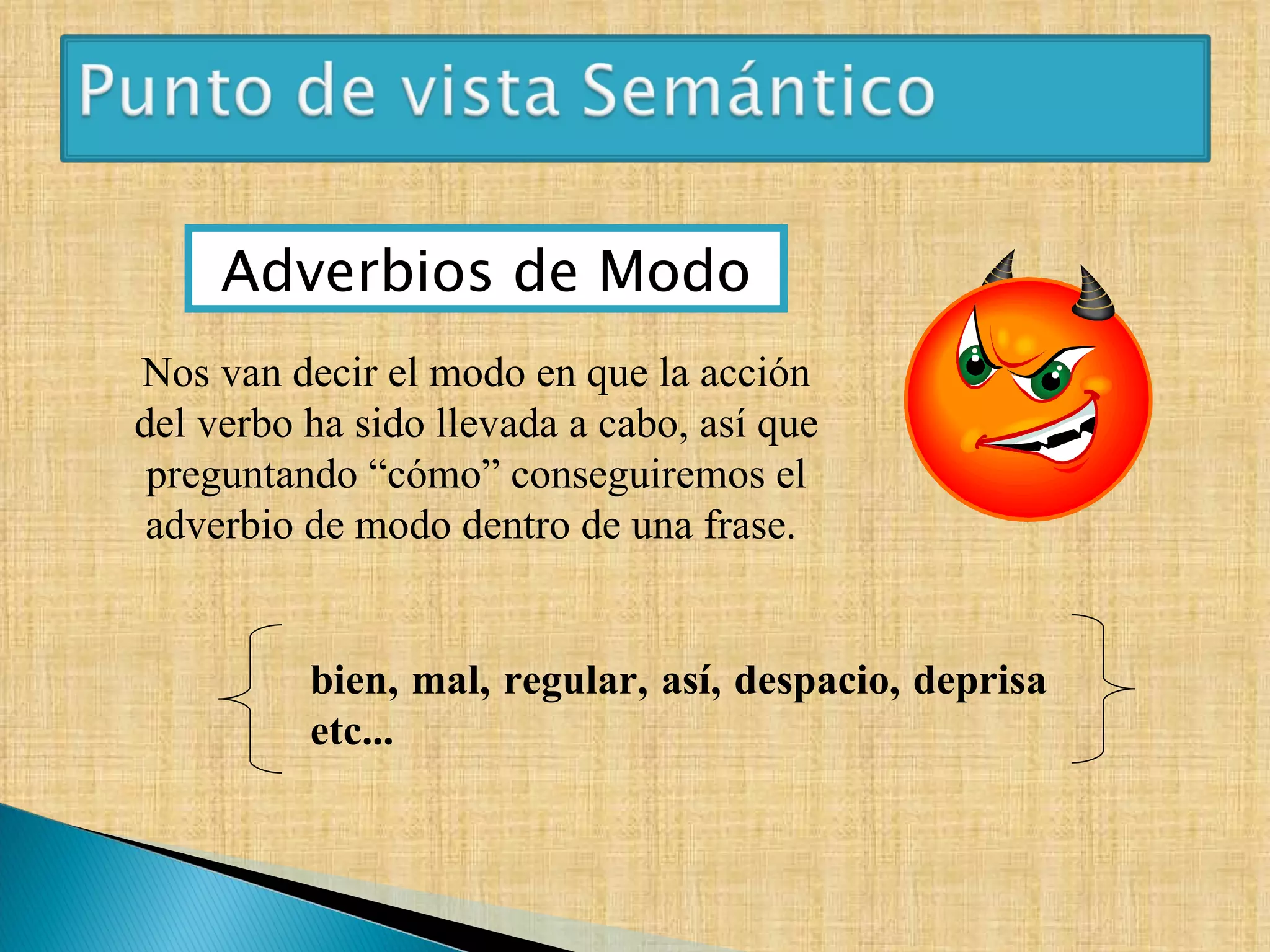 Punto de vista Semántico

Adverbios de Modo

Nos van decir el modo en que la acción del verbo ha sido llevada a cabo, así que preguntando “cómo” conseguiremos el adverbio de modo dentro de una frase.

bien, mal, regular, así, despacio, deprisa etc...